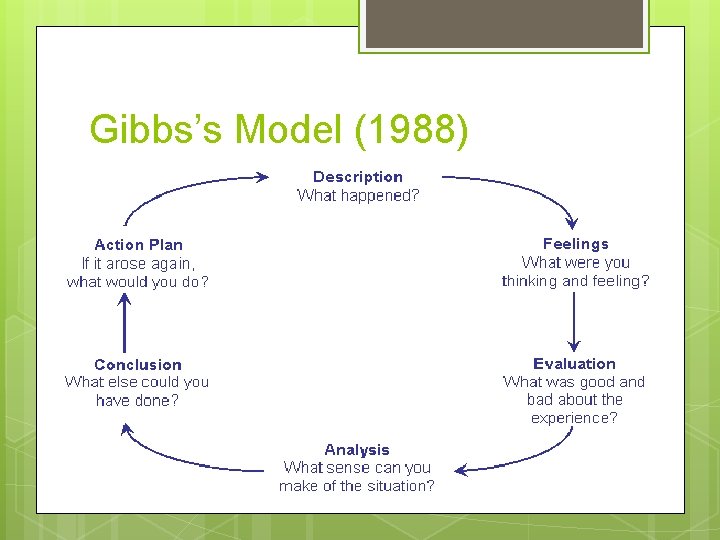 Gibbs's Model (1988)

Description
What happened?

Feelings
What were you thinking and feeling?

Evaluation
What was good and bad about the experience?

Analysis
What sense can you make of the situation?

Conclusion
What else could you have done?

Action Plan
If it arose again, what would you do?